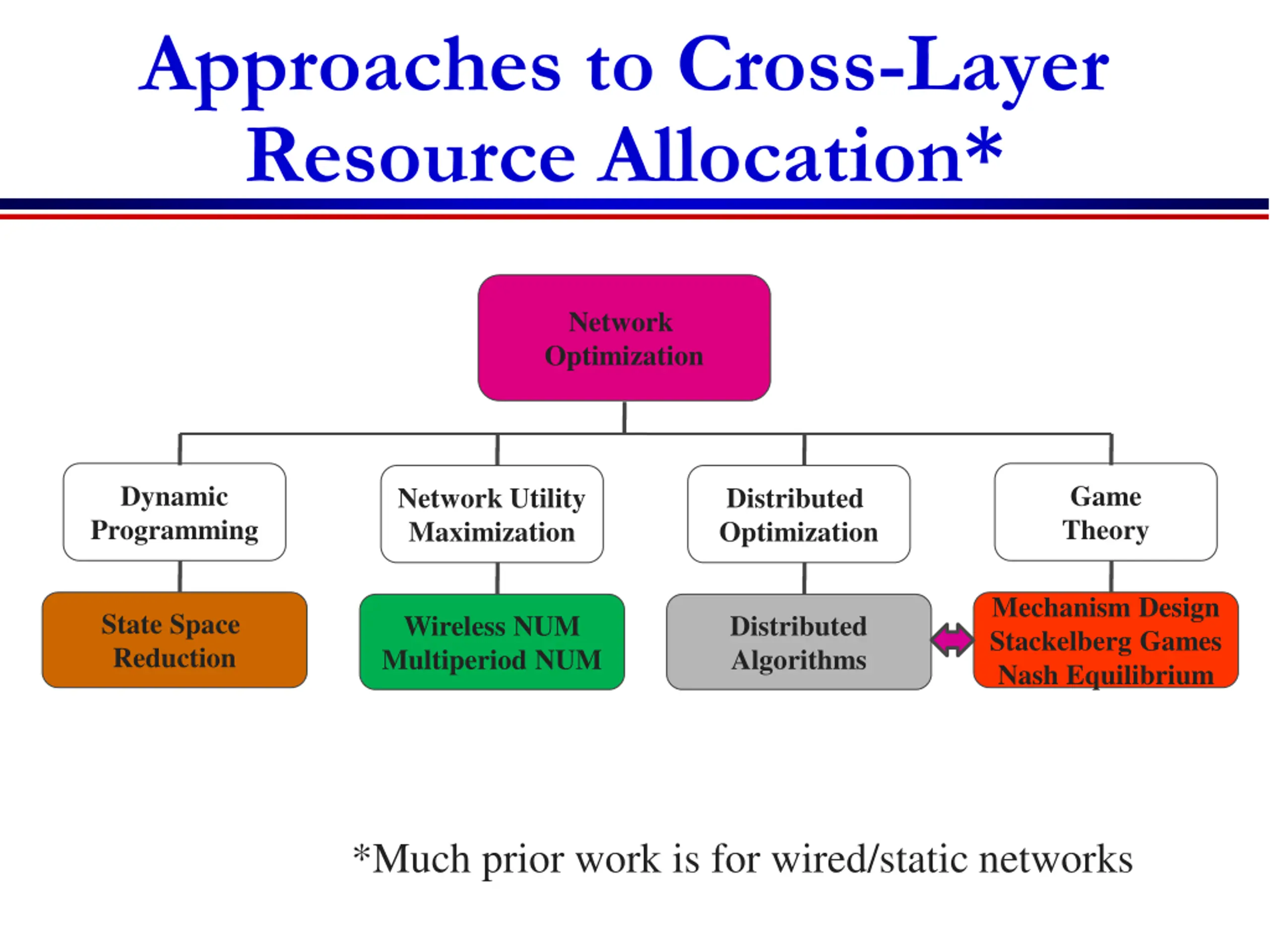 Approaches to Cross-Layer Resource Allocation*

Network Optimization

Dynamic Programming

Network Utility Maximization

Distributed Optimization

Game Theory

State Space Reduction

Wireless NUM Multiperiod NUM

Distributed Algorithms

Mechanism Design Stackelberg Games Nash Equilibrium

*Much prior work is for wired/static networks